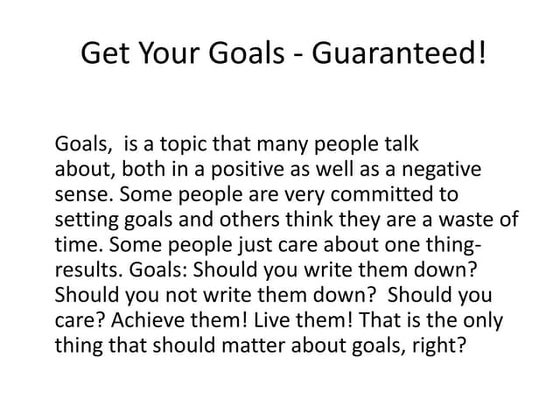 Get Your Goals - Guaranteed!

Goals, is a topic that many people talk about, both in a positive as well as a negative sense. Some people are very committed to setting goals and others think they are a waste of time. Some people just care about one thing- results. Goals: Should you write them down? Should you not write them down? Should you care? Achieve them! Live them! That is the only thing that should matter about goals, right?